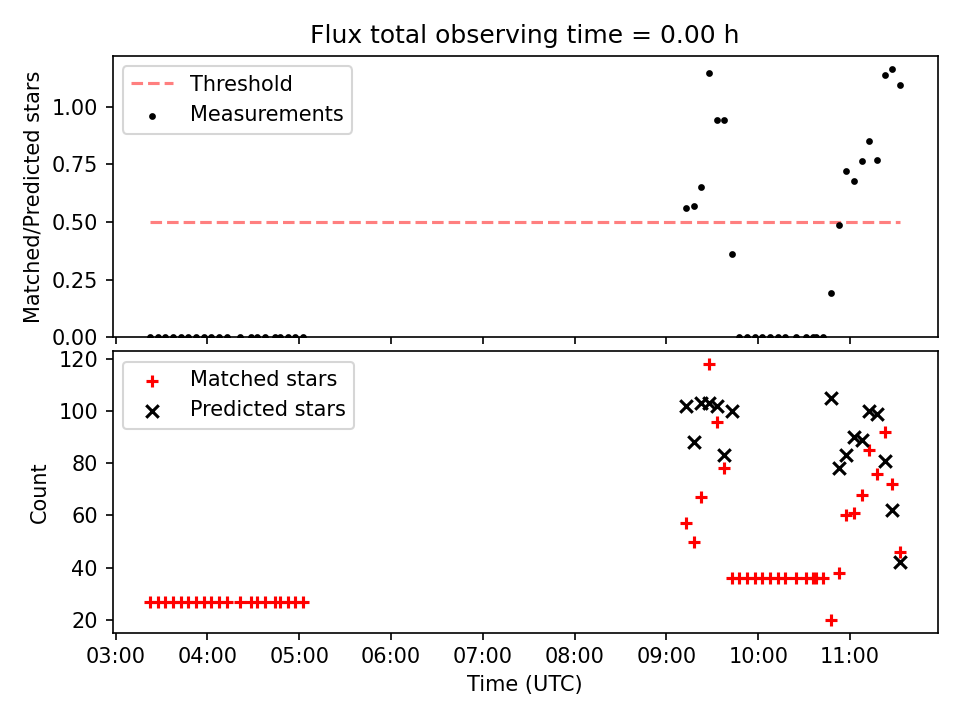 Flux total observing time = 0.00 h

Threshold
Measurements

Matched/Predicted stars

1.00
0.75
0.50
0.25
0.00

Matched stars
Predicted stars

Count

120
100
80
60
40
20

03:00 04:00 05:00 06:00 07:00 08:00 09:00 10:00 11:00

Time (UTC)